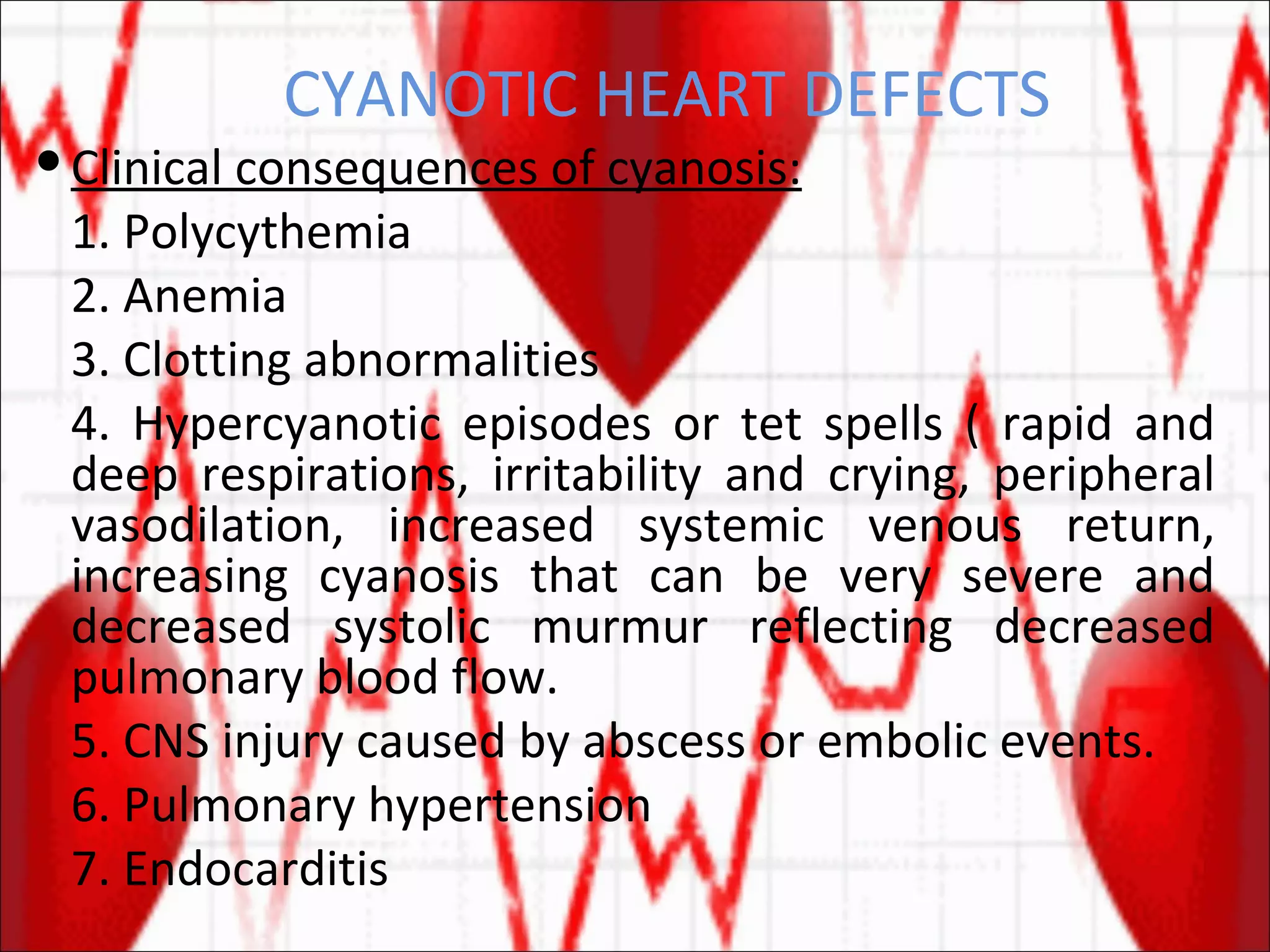 CYANOTIC HEART DEFECTS

• Clinical consequences of cyanosis:

1. Polycythemia

2. Anemia

3. Clotting abnormalities

4. Hypercyanotic episodes or tet spells ( rapid and deep respirations, irritability and crying, peripheral vasodilation, increased systemic venous return, increasing cyanosis that can be very severe and decreased systolic murmur reflecting decreased pulmonary blood flow.

5. CNS injury caused by abscess or embolic events.

6. Pulmonary hypertension

7. Endocarditis